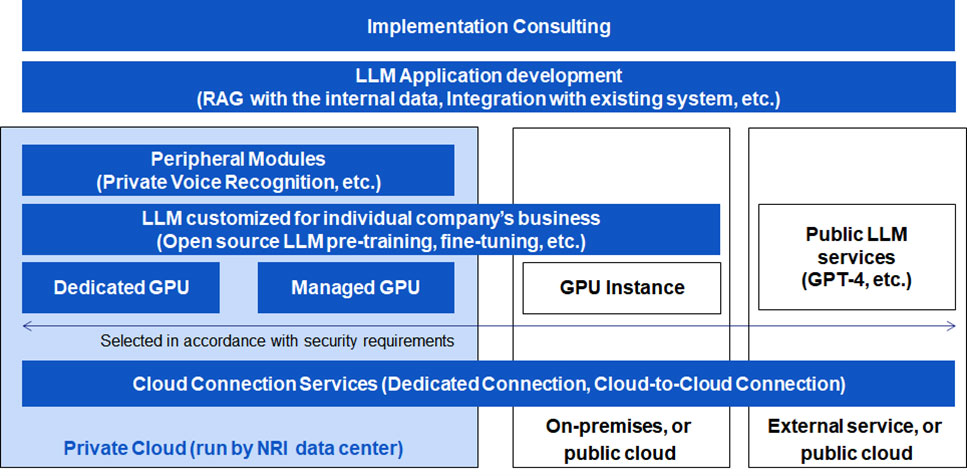 Implementation Consulting

LLM Application development
(RAG with the internal data, Integration with existing system, etc.)

Peripheral Modules
(Private Voice Recognition, etc.)

LLM customized for individual company's business
(Open source LLM pre-training, fine-tuning, etc.)

Dedicated GPU

Managed GPU

GPU Instance

Public LLM services
(GPT-4, etc.)

Selected in accordance with security requirements

Cloud Connection Services (Dedicated Connection, Cloud-to-Cloud Connection)

Private Cloud (run by NRI data center)

On-premises, or public cloud

External service, or public cloud